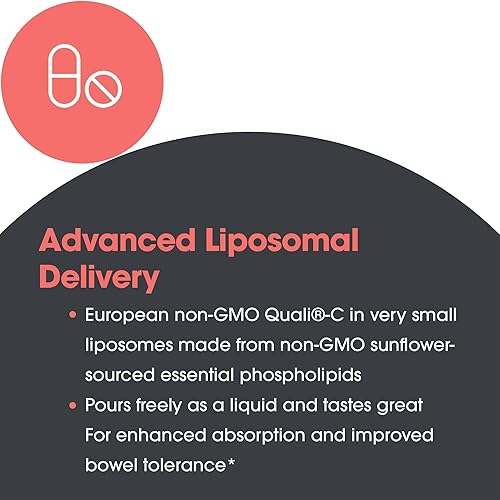 Advanced Liposomal Delivery

• European non-GMO Quali®-C in very small liposomes made from non-GMO sunflower-sourced essential phospholipids

• Pours freely as a liquid and tastes great For enhanced absorption and improved bowel tolerance*